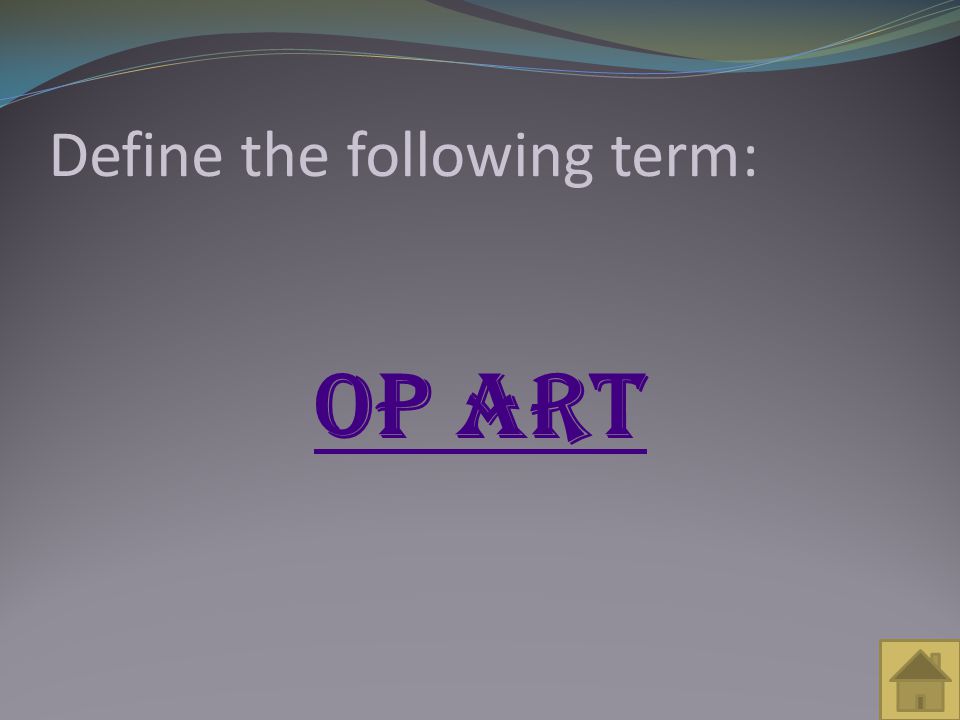 Define the following term:

OP ART